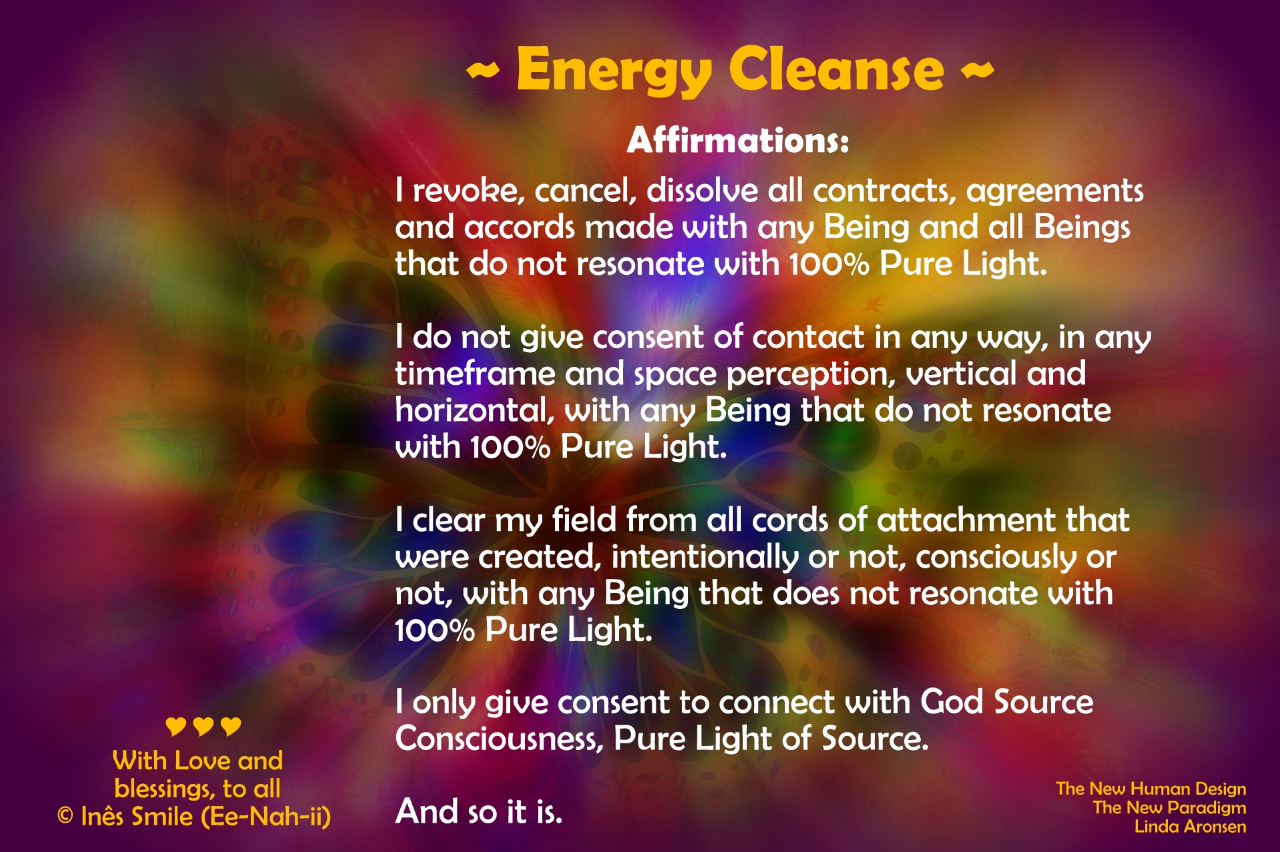 ~ Energy Cleanse ~

Affirmations:

I revoke, cancel, dissolve all contracts, agreements and accords made with any Being and all Beings that do not resonate with 100% Pure Light.

I do not give consent of contact in any way, in any timeframe and space perception, vertical and horizontal, with any Being that do not resonate with 100% Pure Light.

I clear my field from all cords of attachment that were created, intentionally or not, consciously or not, with any Being that does not resonate with 100% Pure Light.

I only give consent to connect with God Source Consciousness, Pure Light of Source.

And so it is.

♥♥♥
With Love and blessings, to all
© Inês Smile (Ee-Nah-ii)

The New Human Design
The New Paradigm
Linda Aronsen